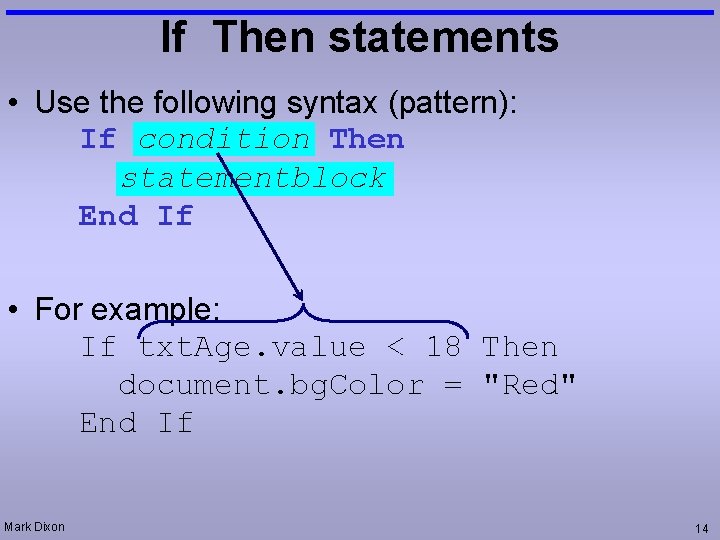 If Then statements

• Use the following syntax (pattern):

If condition Then
statementblock
End If

• For example:

If txtAge.value < 18 Then
document.bgColor = "Red"
End If

Mark Dixon

14